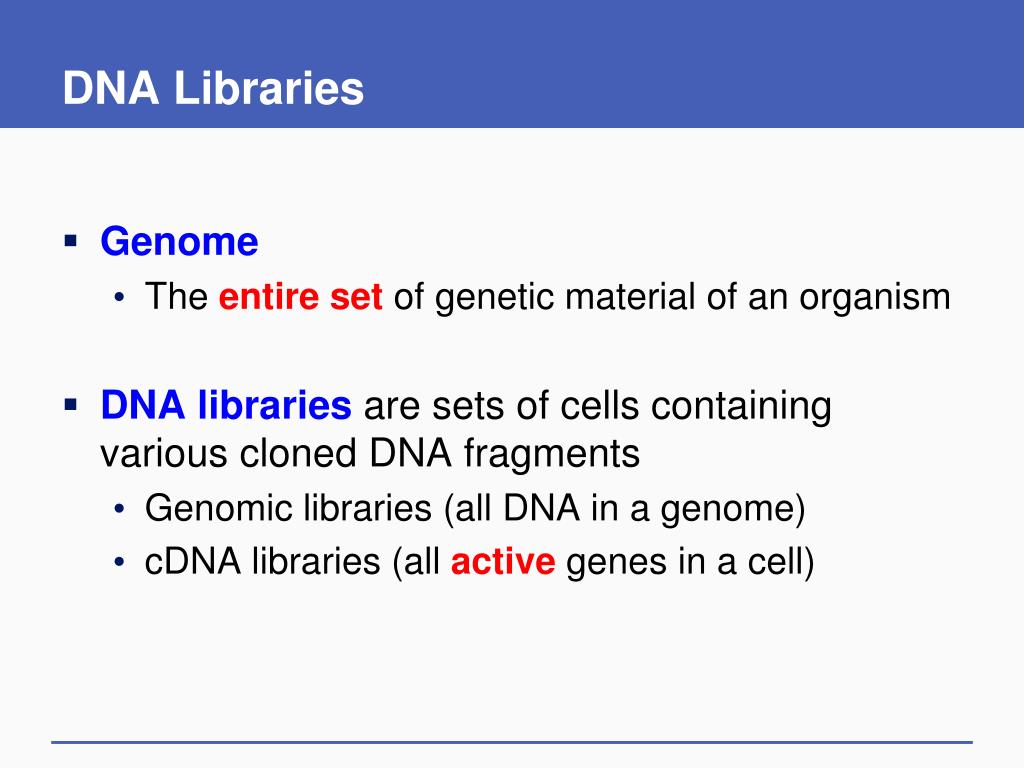 DNA Libraries

▪ Genome
• The entire set of genetic material of an organism

▪ DNA libraries are sets of cells containing various cloned DNA fragments
• Genomic libraries (all DNA in a genome)
• cDNA libraries (all active genes in a cell)